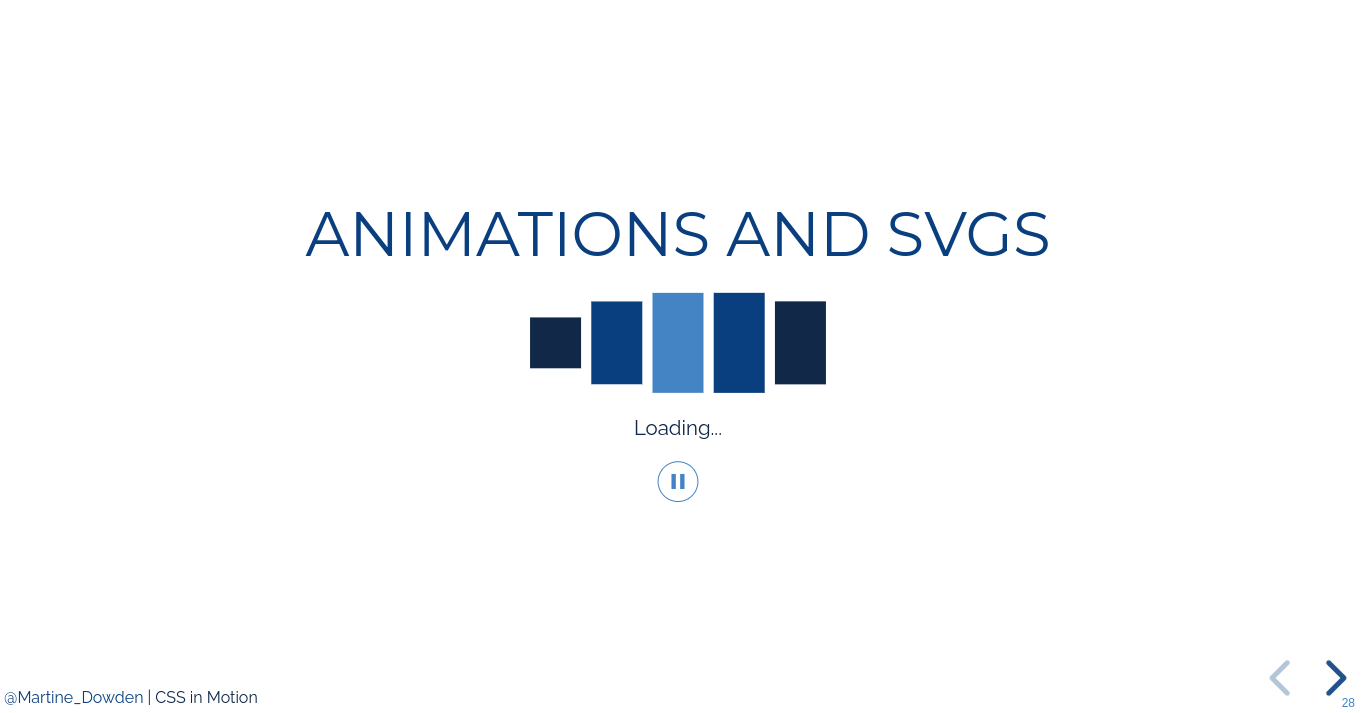 ANIMATIONS AND SVGS

Loading...

@Martine_Dowden | CSS in Motion

28